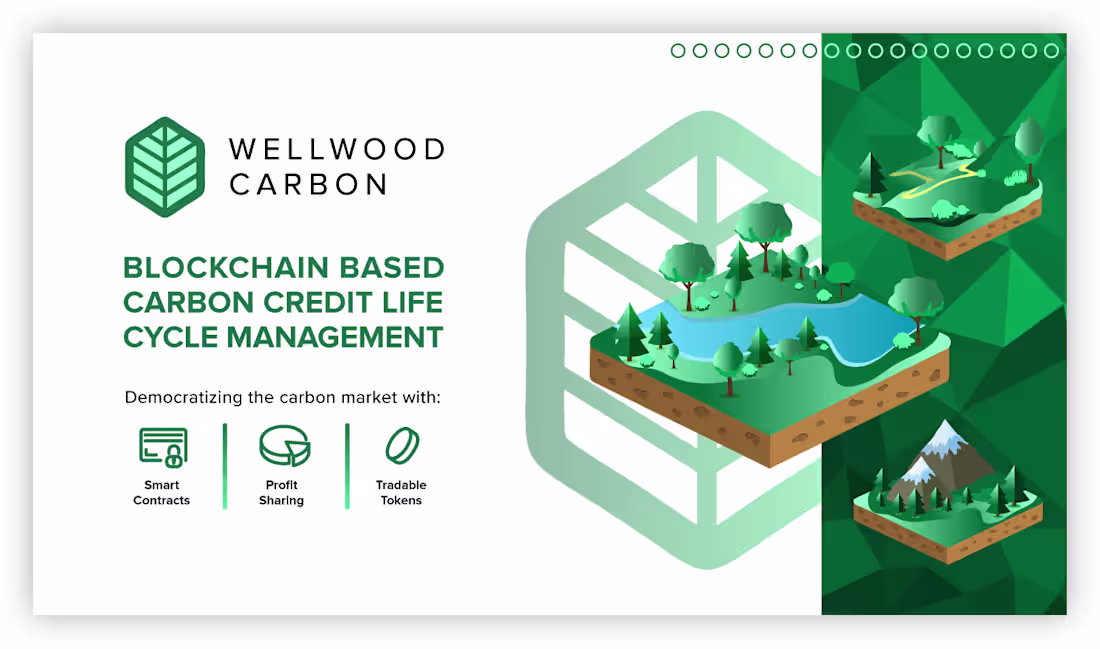 WELLWOOD CARBON

BLOCKCHAIN BASED CARBON CREDIT LIFE CYCLE MANAGEMENT

Democratizing the carbon market with:

Smart Contracts

Profit Sharing

Tradable Tokens